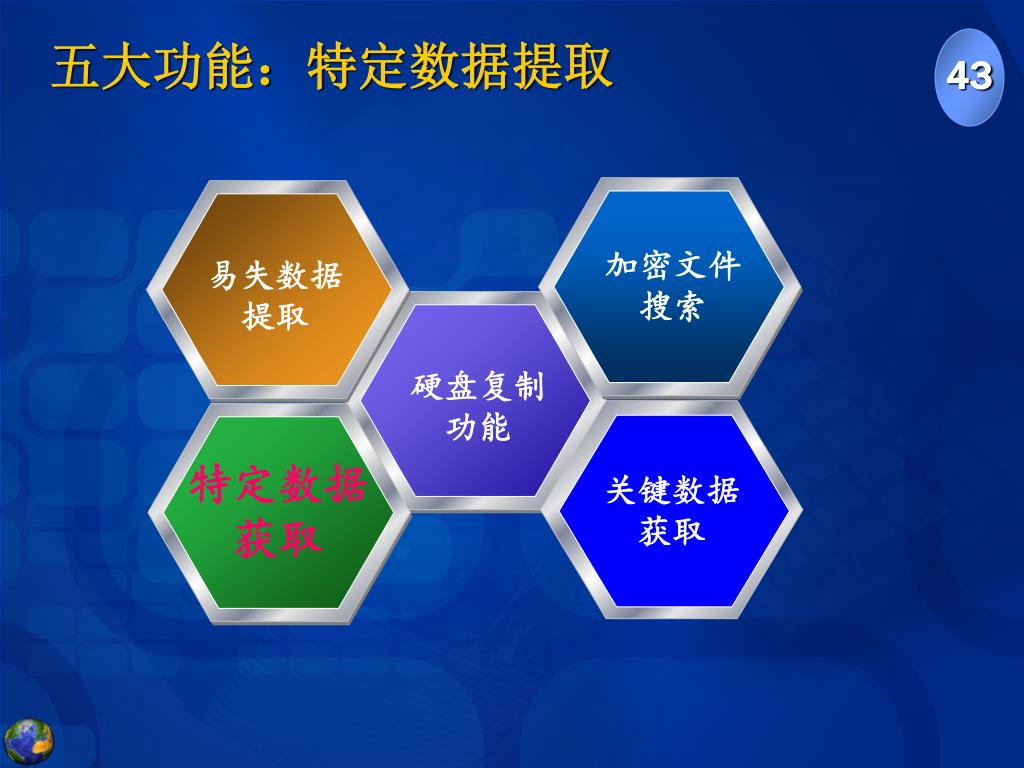 五大功能：特定数据提取

43

易失数据提取

加密文件搜索

硬盘复制功能

特定数据获取

关键数据获取